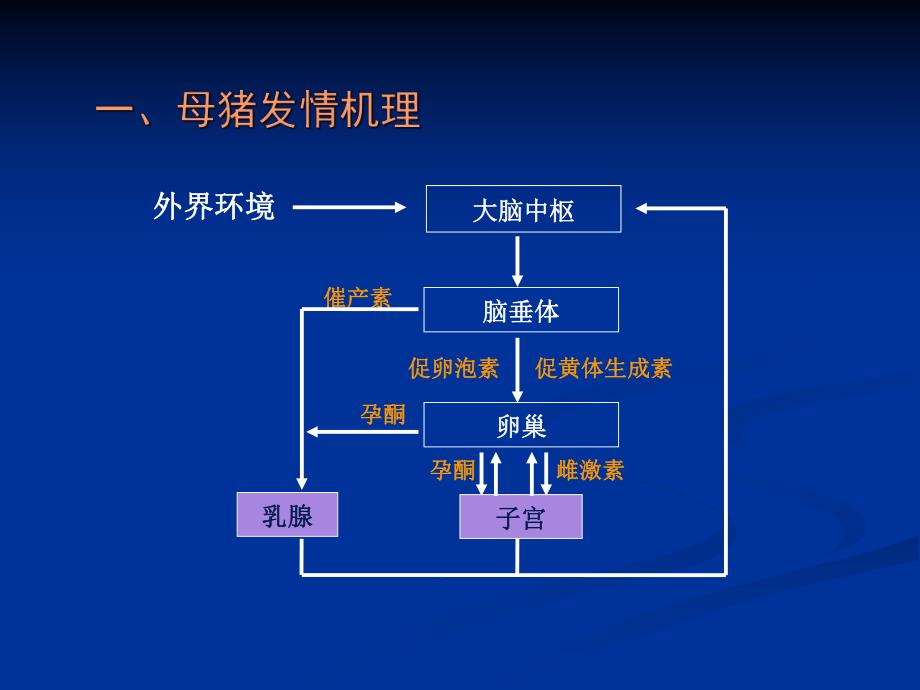 一、母猪发情机理

外界环境

大脑中枢

催产素

脑垂体

促卵泡素 促黄体生成素

孕酮

卵巢

孕酮

雌激素

乳腺

子宫